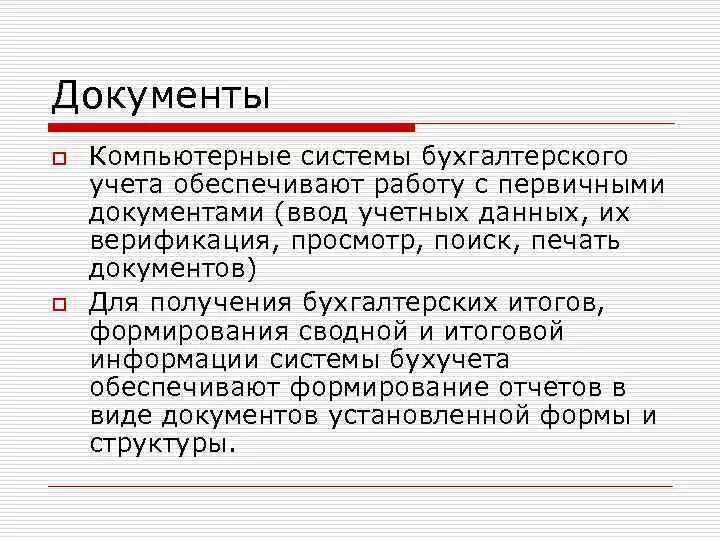 Документы

Компьютерные системы бухгалтерского учета обеспечивают работу с первичными документами (ввод учетных данных, их верификация, просмотр, поиск, печать документов)

Для получения бухгалтерских итогов, формирования сводной и итоговой информации системы бухучета обеспечивают формирование отчетов в виде документов установленной формы и структуры.